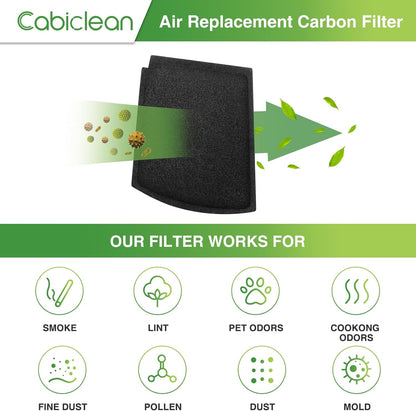 Cabiclean

Air Replacement Carbon Filter

OUR FILTER WORKS FOR

SMOKE

LINT

PET ODORS

COOKONG ODORS

FINE DUST

POLLEN

DUST

MOLD